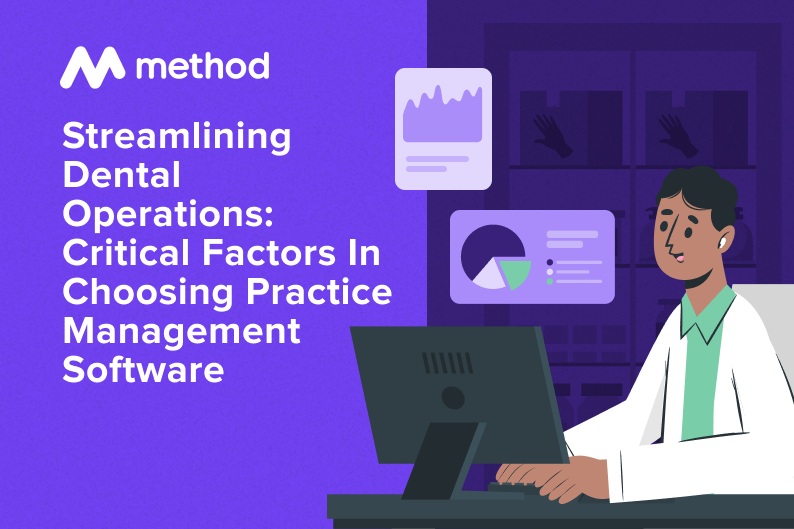 method

Streamlining Dental Operations: Critical Factors In Choosing Practice Management Software